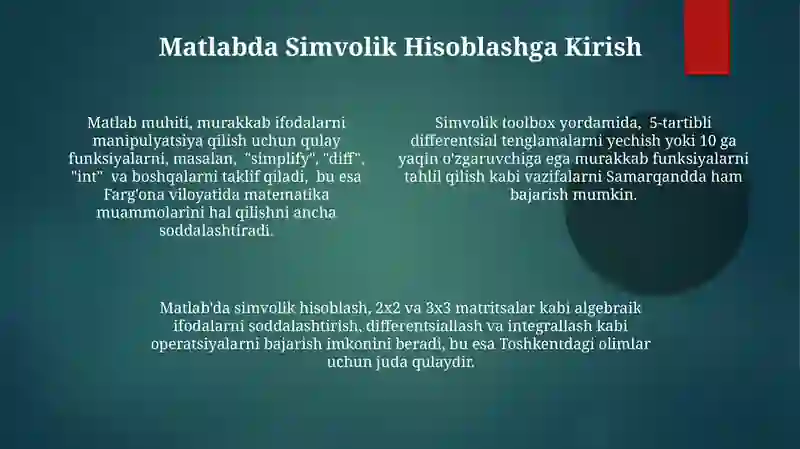 Matlabda Simvolik Hisoblashga Kirish

Matlab muhiti, murakkab ifodalarni manipulyatsiya qilish uchun qulay funksiyalarni, masalan, "simplify", "diff", "int" va boshqalarni taklif qiladi, bu esa Farg'ona viloyatida matematika muammolarini hal qilishni ancha soddalashtiradi.

Simvolik toolbox yordamida, 5-tartibli differentsial tenglamalarni yechish yoki 10 ga yaqin o'zgaruvchiga ega murakkab funksiyalarni tahlil qilish kabi vazifalarni Samarqandda ham bajarish mumkin.

Matlab'da simvolik hisoblash, 2x2 va 3x3 matritsalar kabi algebraik ifodalarni soddalashtirish, differentsiallash va integrallash kabi operatsiyalarni bajarish imkonini beradi, bu esa Toshkentdagi olimlar uchun juda qulaydir.